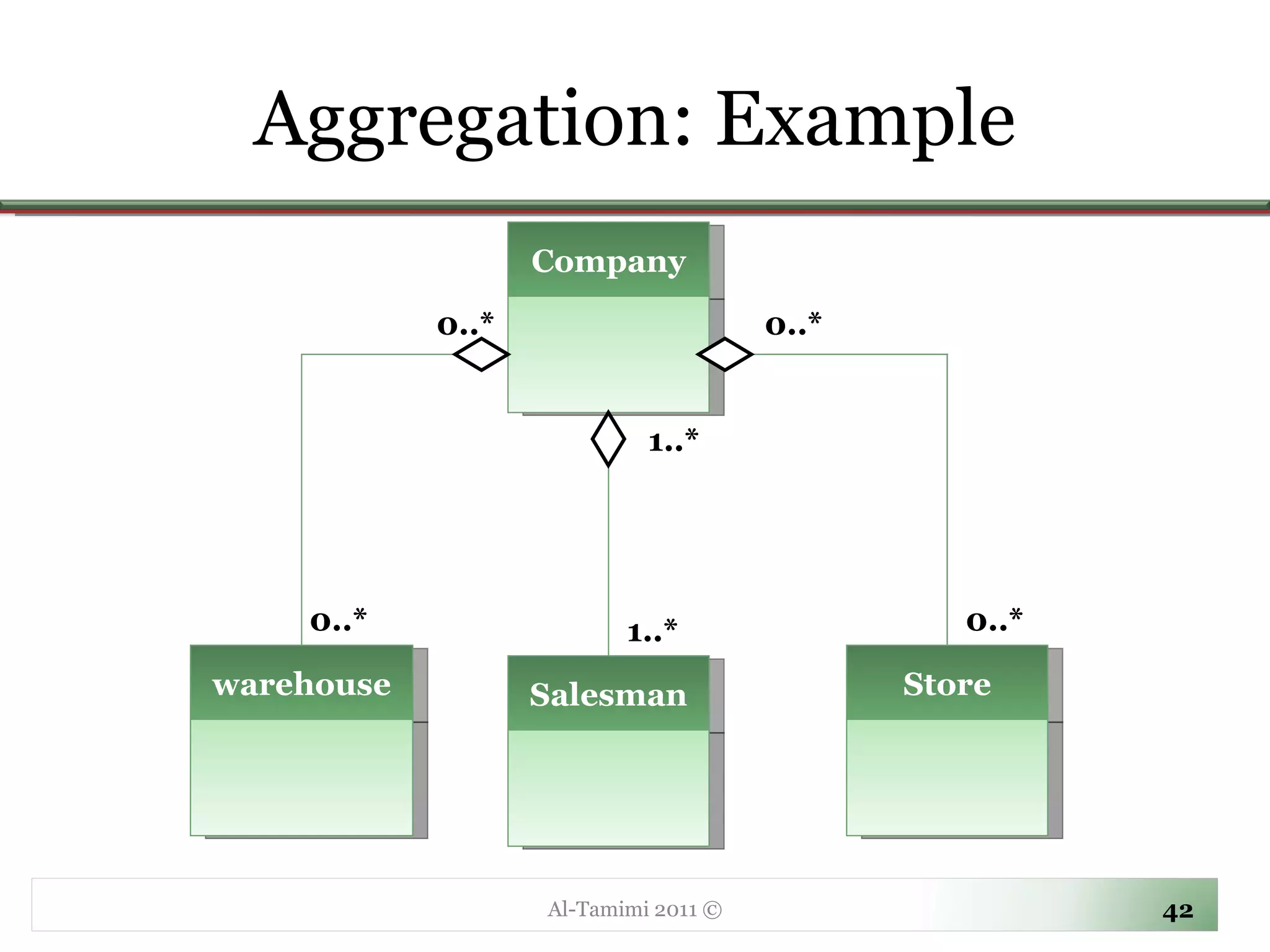 Aggregation: Example

Company

0..*

0..*

1..*

0..*

1..*

0..*

warehouse

Salesman

Store

Al-Tamimi 2011 ©

42